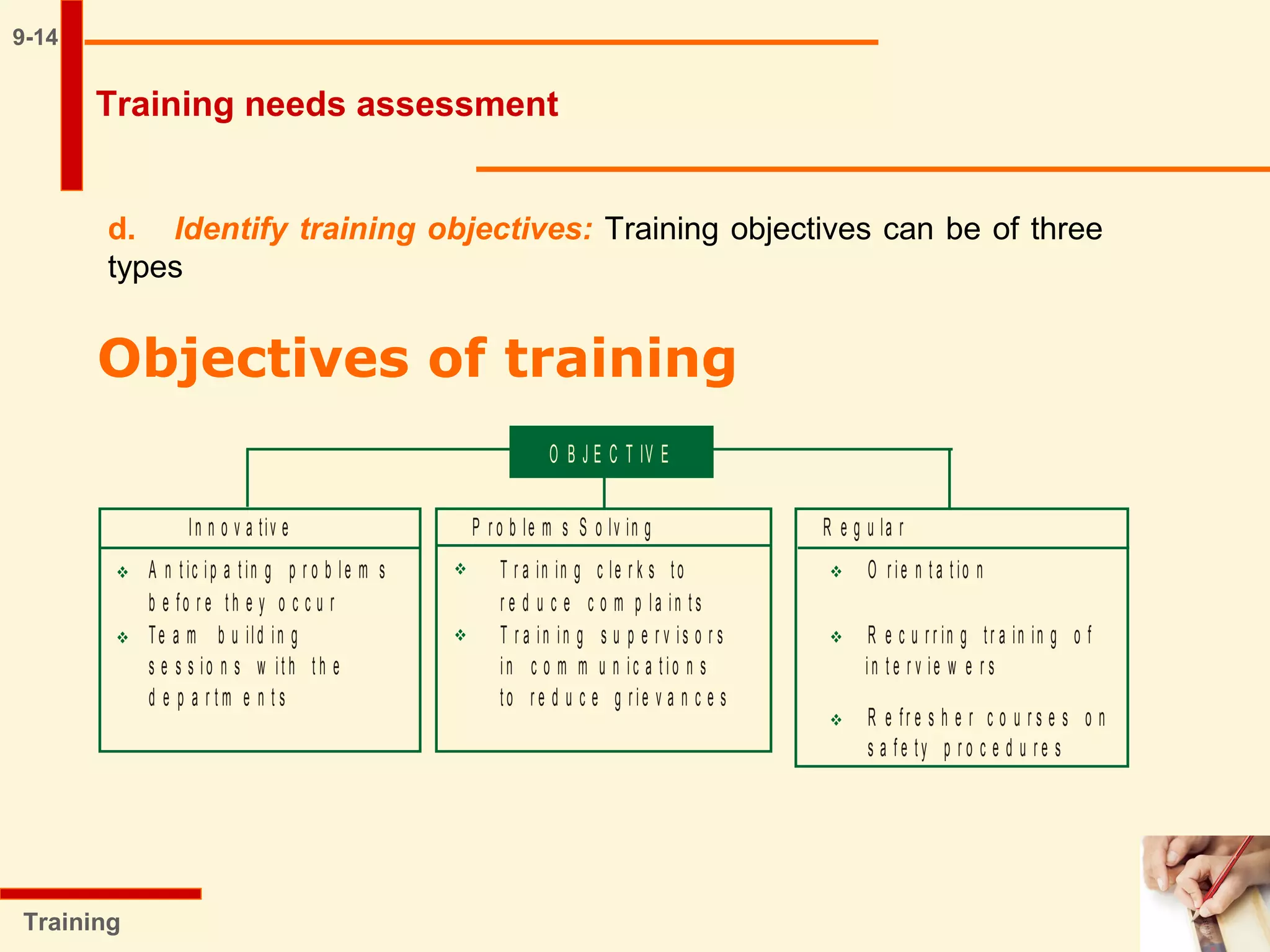 9-14

Training needs assessment

d. Identify training objectives: Training objectives can be of three types

Objectives of training

OBJECTIVE

Innovative

❖ Anticipating problems before they occur
❖ Team building sessions with the departments

Problems Solving

❖ Training clerks to reduce complaints
❖ Training supervisors in communications to reduce grievances

Regular

❖ Orientation
❖ Recurring training of interviewers
❖ Refresher courses on safety procedures

Training